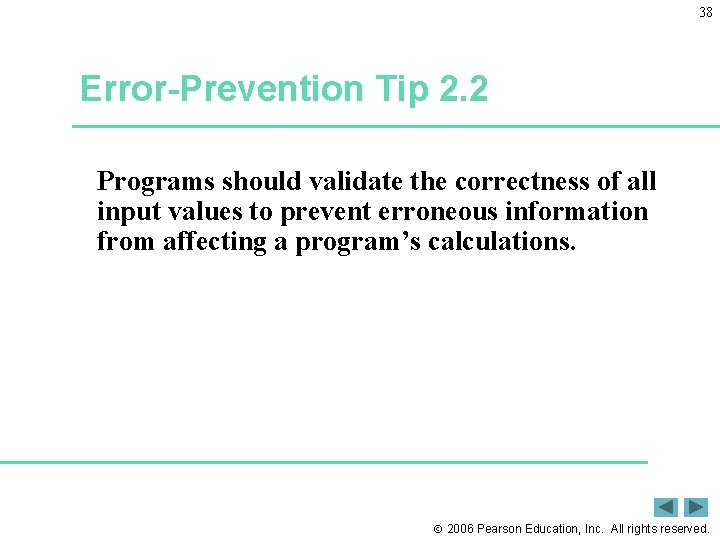 38

Error-Prevention Tip 2.2

Programs should validate the correctness of all input values to prevent erroneous information from affecting a program’s calculations.

© 2006 Pearson Education, Inc. All rights reserved.